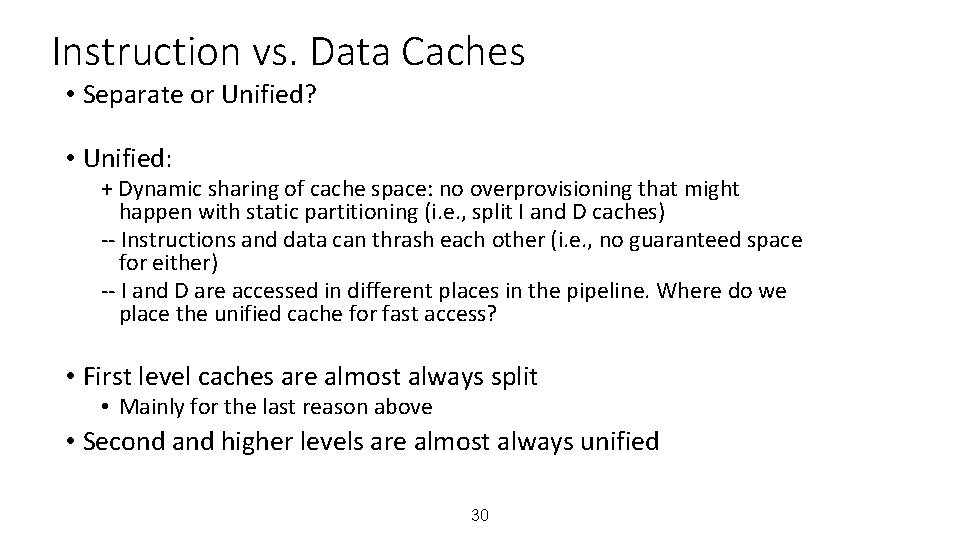 Instruction vs. Data Caches

• Separate or Unified?

• Unified:

+ Dynamic sharing of cache space: no overprovisioning that might happen with static partitioning (i.e., split I and D caches)

-- Instructions and data can thrash each other (i.e., no guaranteed space for either)

-- I and D are accessed in different places in the pipeline. Where do we place the unified cache for fast access?

• First level caches are almost always split

• Mainly for the last reason above

• Second and higher levels are almost always unified

30